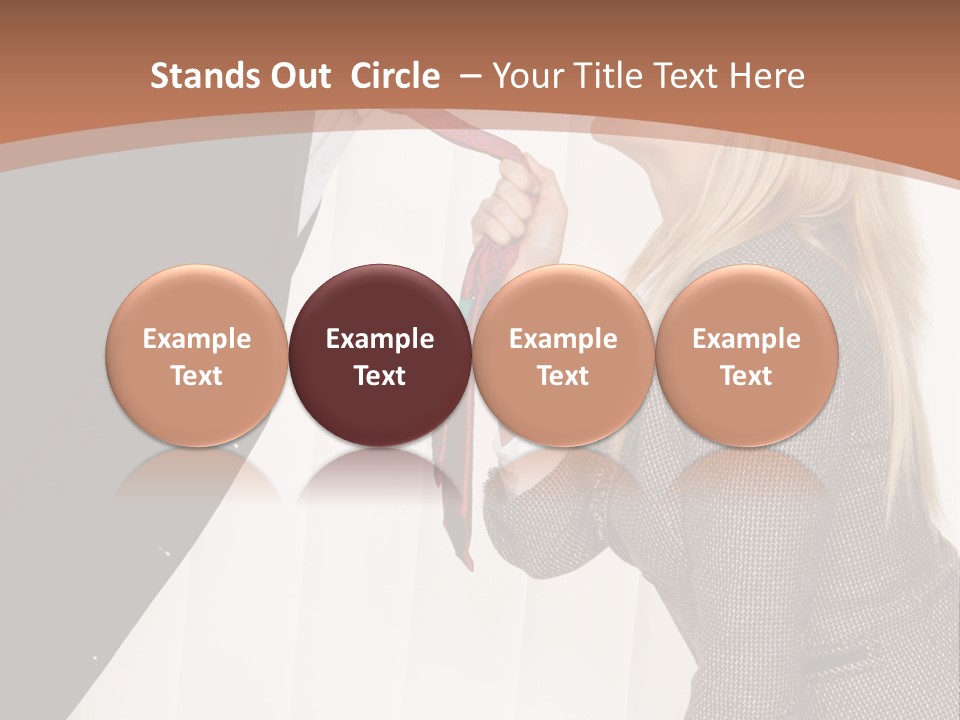 Stands Out  Circle  – Your Title Text Here

Example Text

Example Text

Example Text

Example Text